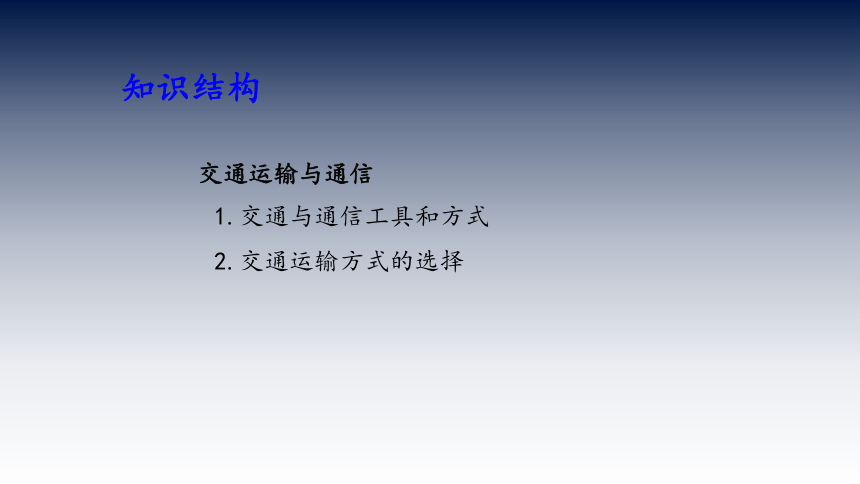 知识结构

交通运输与通信

1. 交通与通信工具和方式

2. 交通运输方式的选择